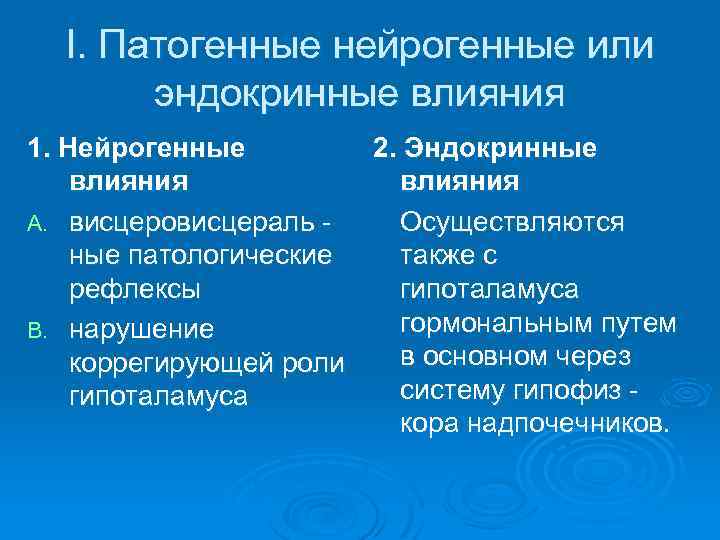 I. Патогенные нейрогенные или эндокринные влияния

1. Нейрогенные влияния

A. висцеровисцераль - ные патологические рефлексы

B. нарушение коррегирующей роли гипоталамуса

2. Эндокринные влияния

Осуществляются также с гипоталамуса гормональным путем в основном через систему гипофиз - кора надпочечников.